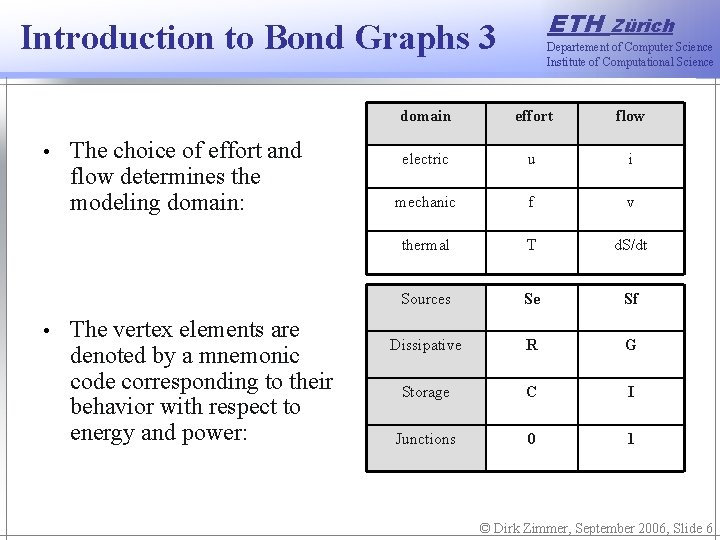 Introduction to Bond Graphs 3

ETH Zürich
Departement of Computer Science
Institute of Computational Science

• The choice of effort and flow determines the modeling domain:

| domain | effort | flow |
|---|---|---|
| electric | u | i |
| mechanic | f | v |
| thermal | T | dS/dt |

• The vertex elements are denoted by a mnemonic code corresponding to their behavior with respect to energy and power:

| Sources | Se | Sf |
|---|---|---|
| Dissipative | R | G |
| Storage | C | I |
| Junctions | 0 | 1 |

© Dirk Zimmer, September 2006, Slide 6